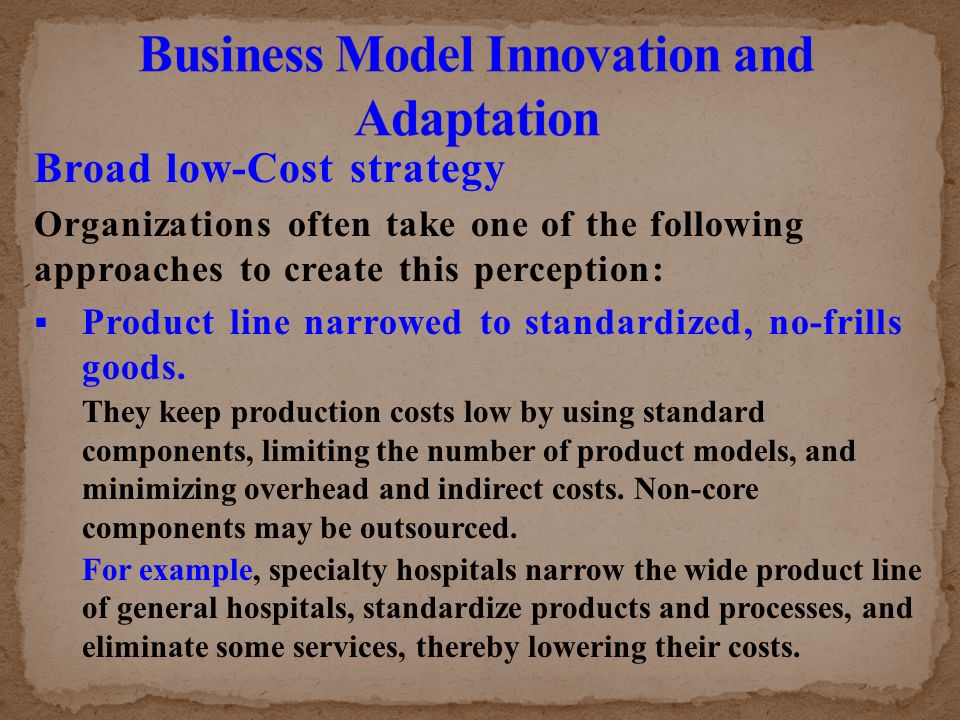 Business Model Innovation and Adaptation

Broad low-Cost strategy

Organizations often take one of the following approaches to create this perception:

▪ Product line narrowed to standardized, no-frills goods.

They keep production costs low by using standard components, limiting the number of product models, and minimizing overhead and indirect costs. Non-core components may be outsourced.

For example, specialty hospitals narrow the wide product line of general hospitals, standardize products and processes, and eliminate some services, thereby lowering their costs.